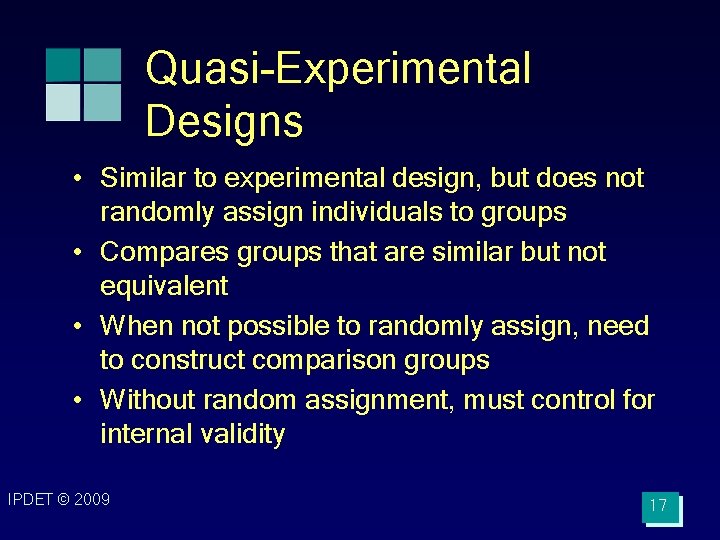 Quasi-Experimental Designs

• Similar to experimental design, but does not randomly assign individuals to groups
• Compares groups that are similar but not equivalent
• When not possible to randomly assign, need to construct comparison groups
• Without random assignment, must control for internal validity

IPDET © 2009

17